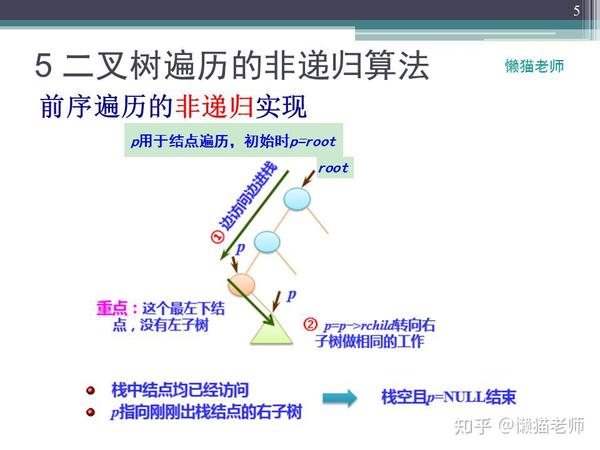 5

5 二叉树遍历的非递归算法

懒猫老师

前序遍历的非递归实现

p用于结点遍历，初始时p=root

root

① 边访问边进栈

p

p

重点：这个最左下结点，没有左子树

② p=p->rchild转向右子树做相同的工作

栈中结点均已经访问

p指向刚刚出栈结点的右子树

栈空且p=NULL结束

知乎 @懒猫老师